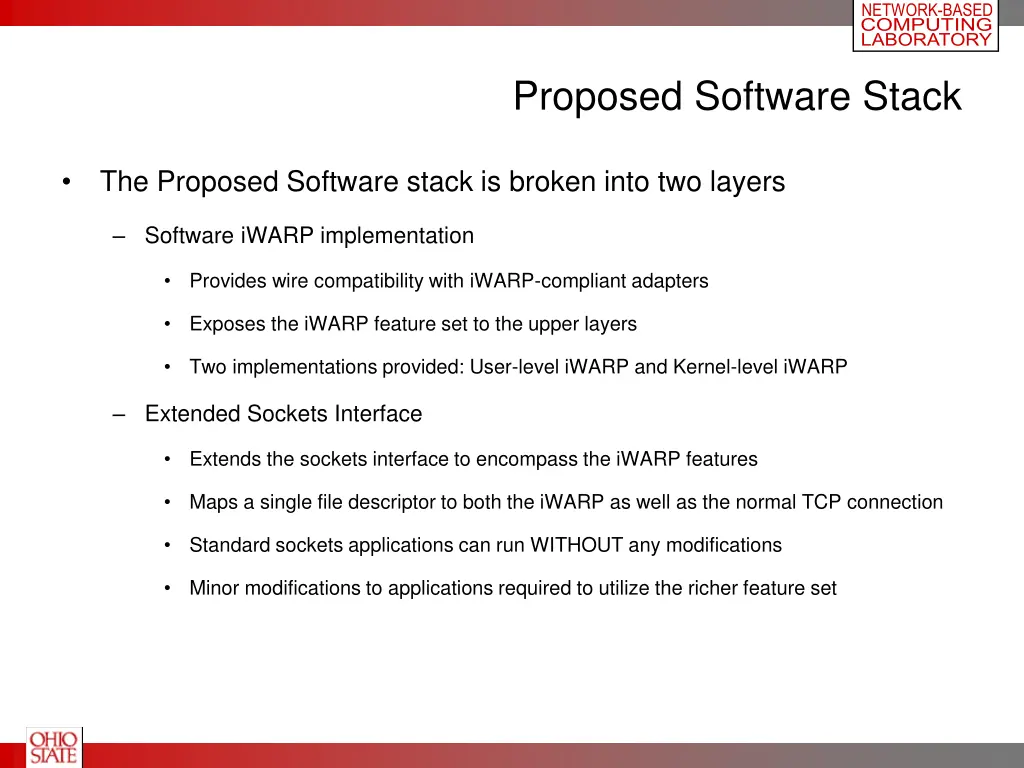 NETWORK-BASED
COMPUTING
LABORATORY

Proposed Software Stack

• The Proposed Software stack is broken into two layers

– Software iWARP implementation

• Provides wire compatibility with iWARP-compliant adapters

• Exposes the iWARP feature set to the upper layers

• Two implementations provided: User-level iWARP and Kernel-level iWARP

– Extended Sockets Interface

• Extends the sockets interface to encompass the iWARP features

• Maps a single file descriptor to both the iWARP as well as the normal TCP connection

• Standard sockets applications can run WITHOUT any modifications

• Minor modifications to applications required to utilize the richer feature set

OHIO STATE